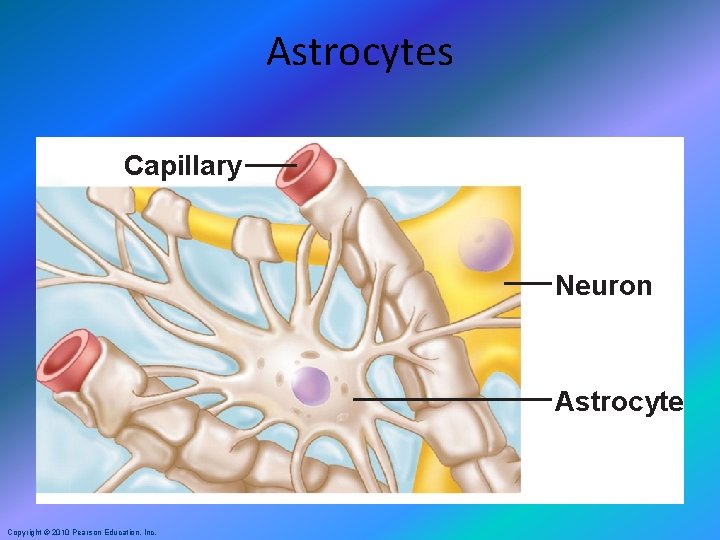 Astrocytes

Capillary

Neuron

Astrocyte

Copyright © 2010 Pearson Education, Inc.